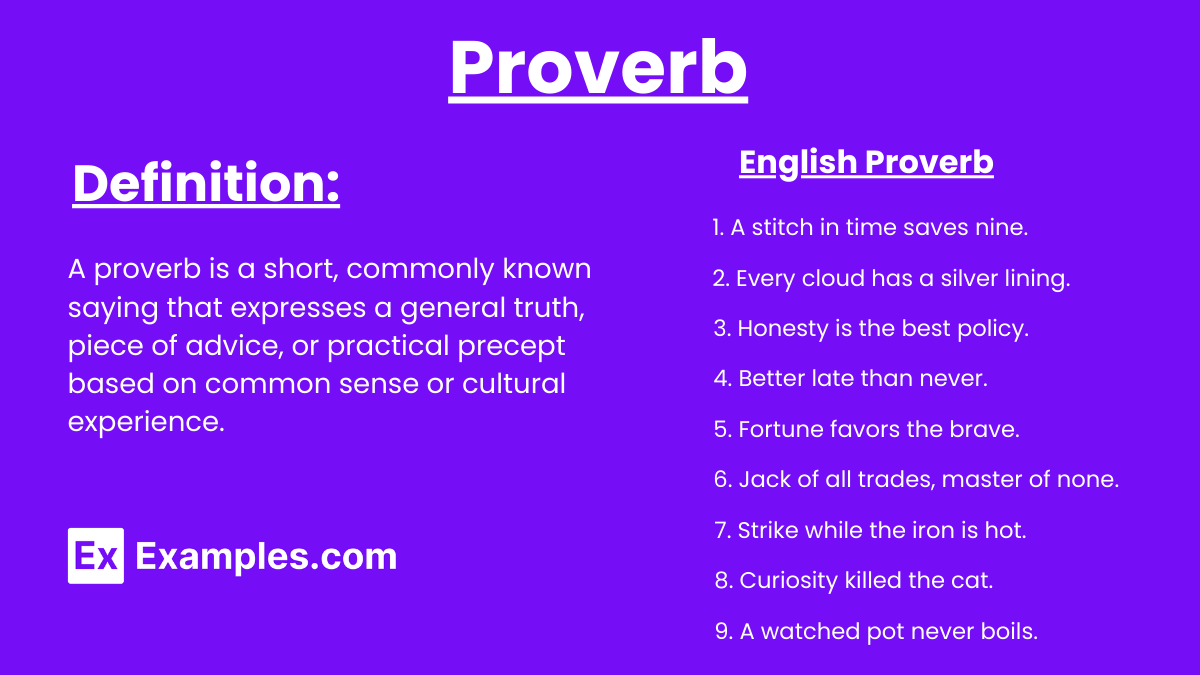 Proverb

Definition:

A proverb is a short, commonly known saying that expresses a general truth, piece of advice, or practical precept based on common sense or cultural experience.

Ex Examples.com

English Proverb

1. A stitch in time saves nine.
2. Every cloud has a silver lining.
3. Honesty is the best policy.
4. Better late than never.
5. Fortune favors the brave.
6. Jack of all trades, master of none.
7. Strike while the iron is hot.
8. Curiosity killed the cat.
9. A watched pot never boils.